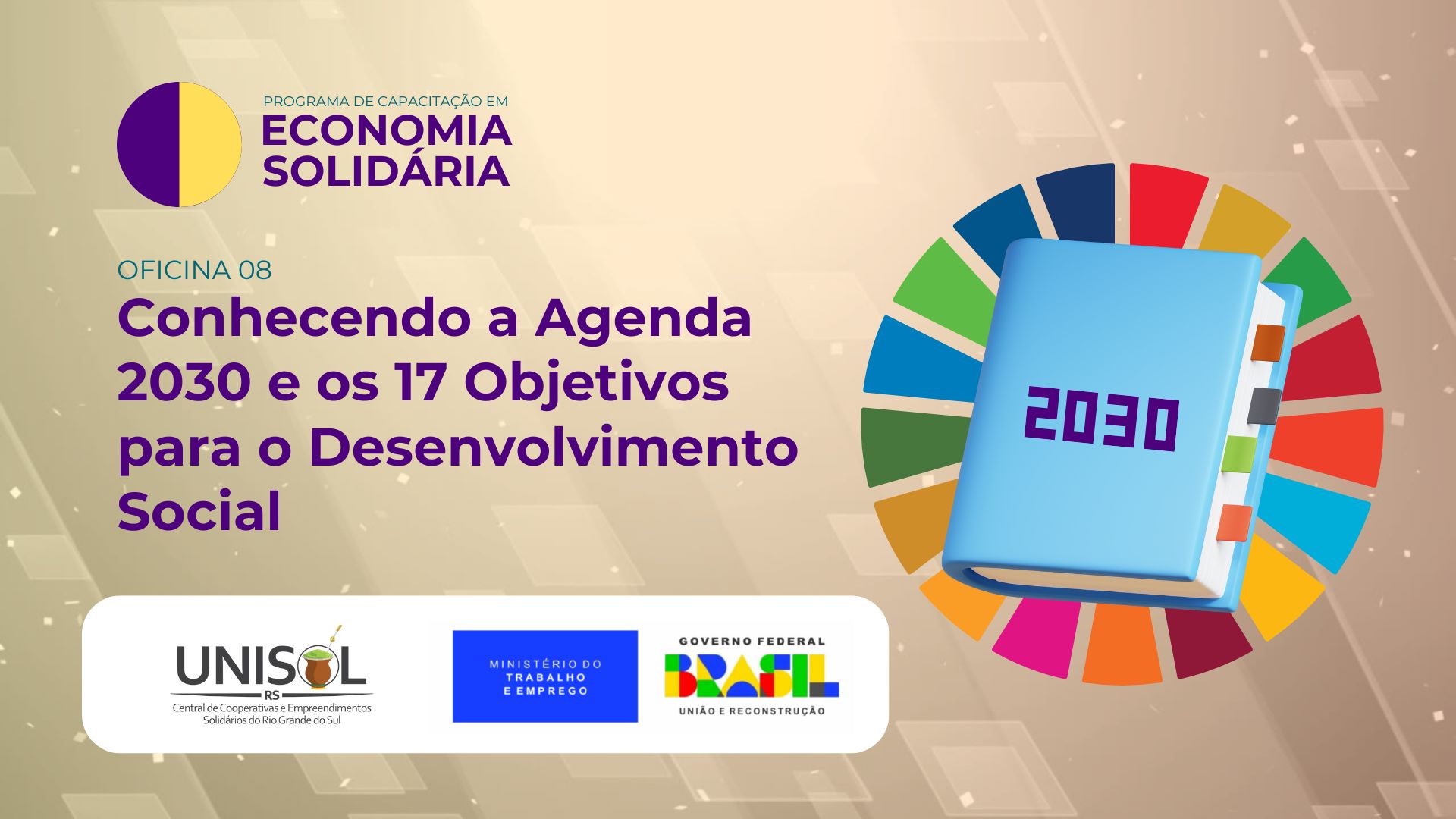 PROGRAMA DE CAPACITAÇÃO EM
ECONOMIA SOLIDÁRIA

OFICINA 08
Conhecendo a Agenda 2030 e os 17 Objetivos para o Desenvolvimento Social

2030

UNISOL
RS
Central de Cooperativas e Empreendimentos Solidários do Rio Grande do Sul

MINISTÉRIO DO TRABALHO E EMPREGO

GOVERNO FEDERAL
BRASIL
UNIÃO E RECONSTRUÇÃO